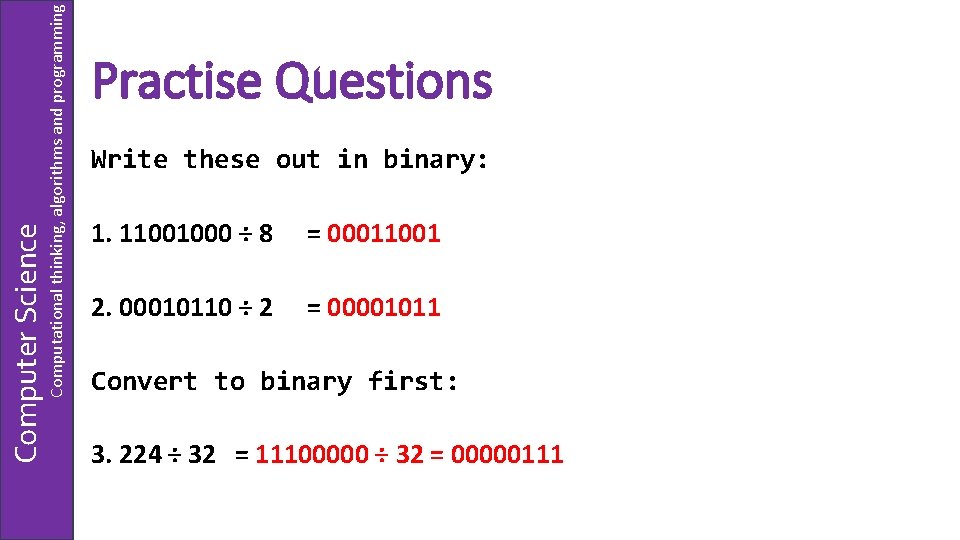 Computer Science
Computational thinking, algorithms and programming

Practise Questions

Write these out in binary:

1. 11001000 ÷ 8 = 00011001

2. 00010110 ÷ 2 = 00001011

Convert to binary first:

3. 224 ÷ 32 = 11100000 ÷ 32 = 00000111